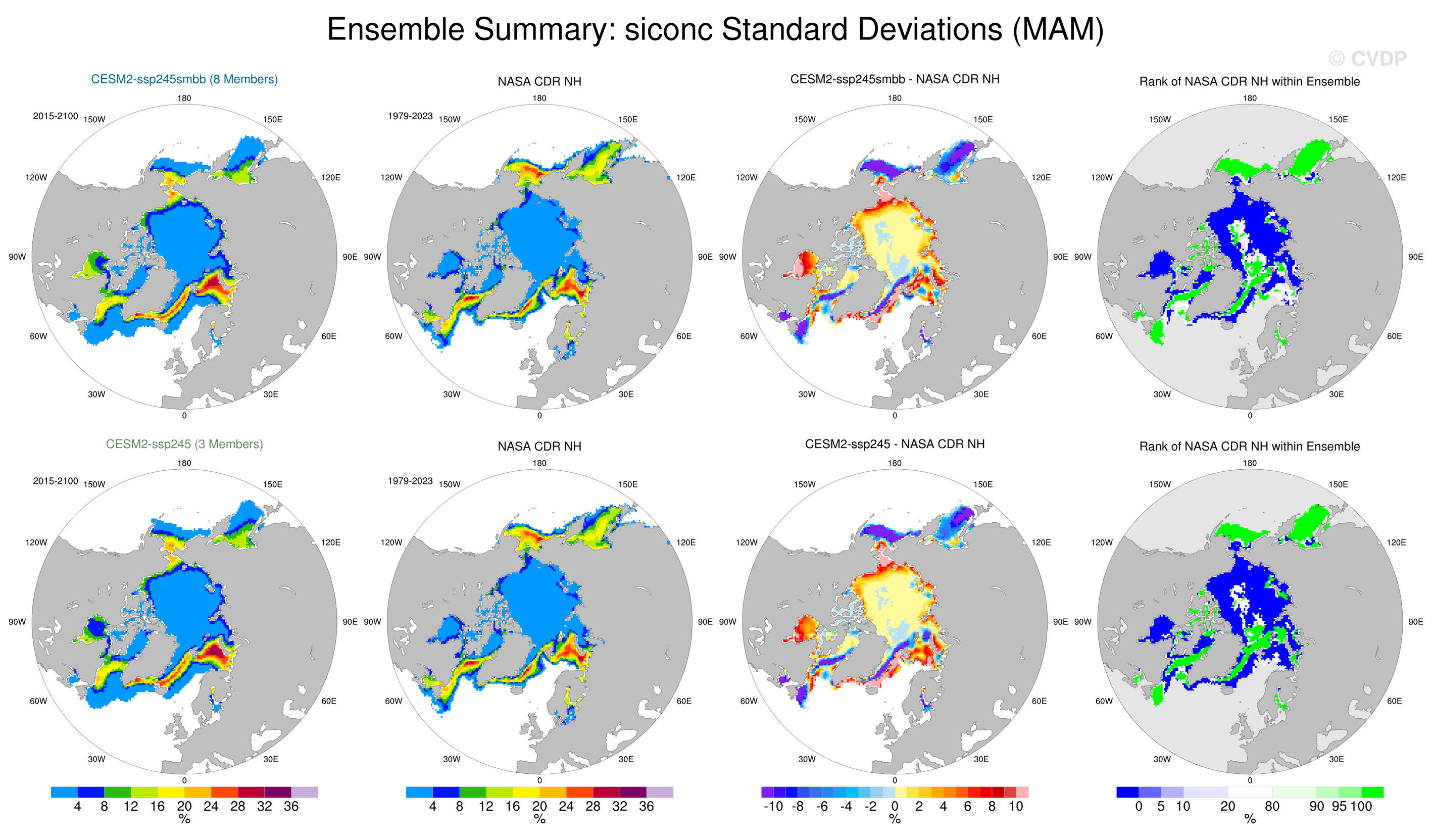 Ensemble Summary: siconc Standard Deviations (MAM)

© CVDP

CESM2-ssp245smbb (8 Members)

2015-2100

180 150W 150E 120W 120E 90W 90E 60W 60E 30W 30E 0

NASA CDR NH

1979-2023

180 150W 150E 120W 120E 90W 90E 60W 60E 30W 30E 0

CESM2-ssp245smbb - NASA CDR NH

180 150W 150E 120W 120E 90W 90E 60W 60E 30W 30E 0

Rank of NASA CDR NH within Ensemble

180 150W 150E 120W 120E 90W 90E 60W 60E 30W 30E 0

CESM2-ssp245 (3 Members)

2015-2100

180 150W 150E 120W 120E 90W 90E 60W 60E 30W 30E 0

NASA CDR NH

1979-2023

180 150W 150E 120W 120E 90W 90E 60W 60E 30W 30E 0

CESM2-ssp245 - NASA CDR NH

180 150W 150E 120W 120E 90W 90E 60W 60E 30W 30E 0

Rank of NASA CDR NH within Ensemble

180 150W 150E 120W 120E 90W 90E 60W 60E 30W 30E 0

4 8 12 16 20 24 28 32 36
%

4 8 12 16 20 24 28 32 36
%

-10 -8 -6 -4 -2 0 2 4 6 8 10
%

0 5 10 20 80 90 95 100
%